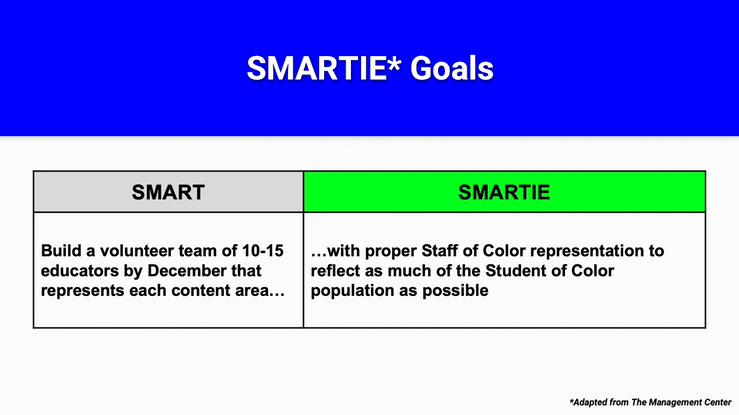 SMARTIE* Goals

| SMART | SMARTIE |
|---|---|
| Build a volunteer team of 10-15 educators by December that represents each content area… | …with proper Staff of Color representation to reflect as much of the Student of Color population as possible |

*Adapted from The Management Center